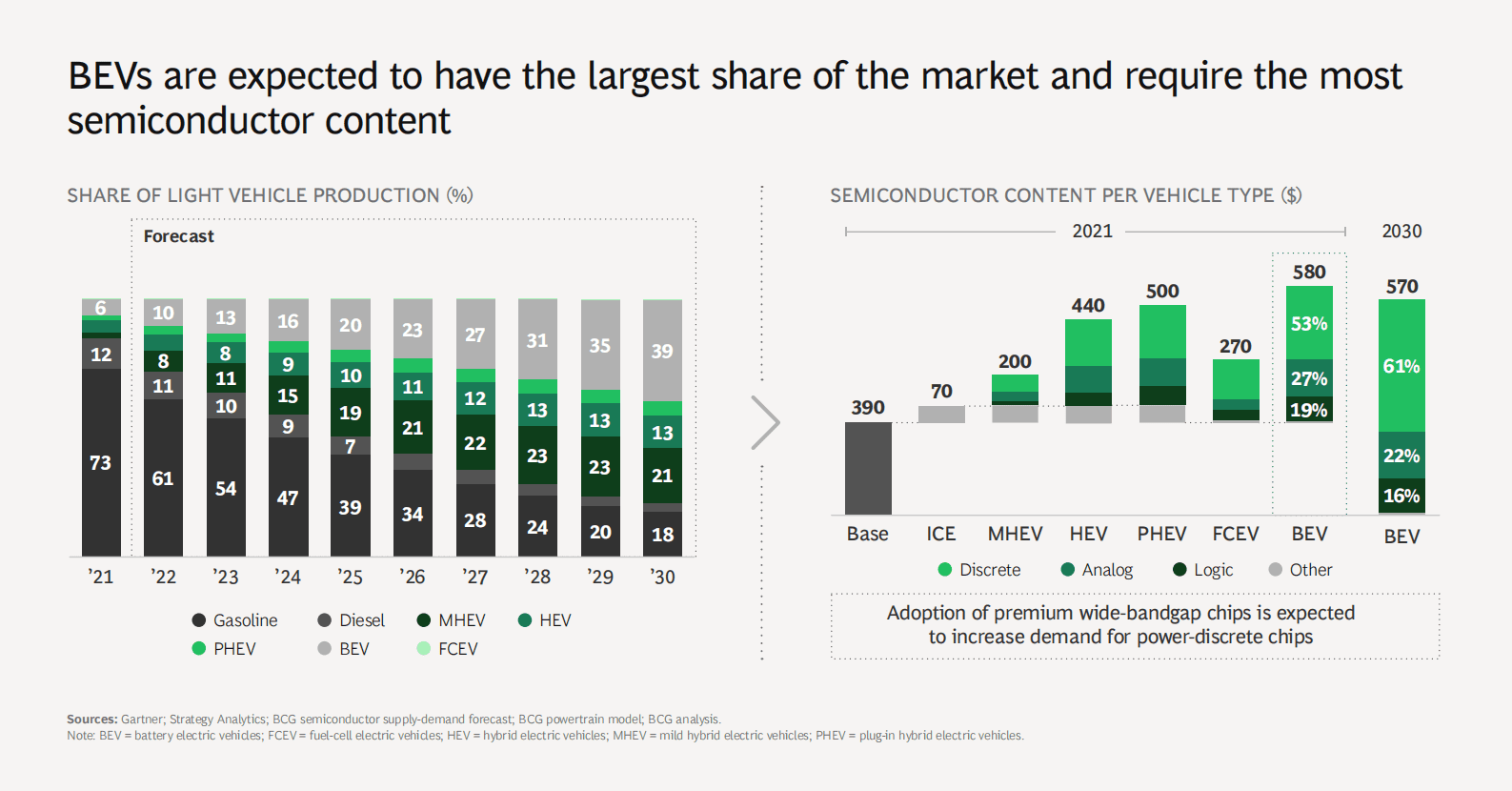 BEVs are expected to have the largest share of the market and require the most semiconductor content

SHARE OF LIGHT VEHICLE PRODUCTION (%)

Forecast

6
12
73

10
8
11
61

13
8
11
10
54

16
9
15
9
47

20
10
19
7
39

23
11
21
34

27
12
22
28

31
13
23
24

35
13
23
20

39
13
21
18

'21 '22 '23 '24 '25 '26 '27 '28 '29 '30

Gasoline
Diesel
MHEV
HEV
PHEV
BEV
FCEV

SEMICONDUCTOR CONTENT PER VEHICLE TYPE ($)

2021
2030

390
70
200
440
500
270
580
53%
27%
19%
570
61%
22%
16%

Base ICE MHEV HEV PHEV FCEV BEV BEV

Discrete
Analog
Logic
Other

Adoption of premium wide-bandgap chips is expected to increase demand for power-discrete chips

Sources: Gartner; Strategy Analytics; BCG semiconductor supply-demand forecast; BCG powertrain model; BCG analysis.
Note: BEV = battery electric vehicles; FCEV = fuel-cell electric vehicles; HEV = hybrid electric vehicles; MHEV = mild hybrid electric vehicles; PHEV = plug-in hybrid electric vehicles.